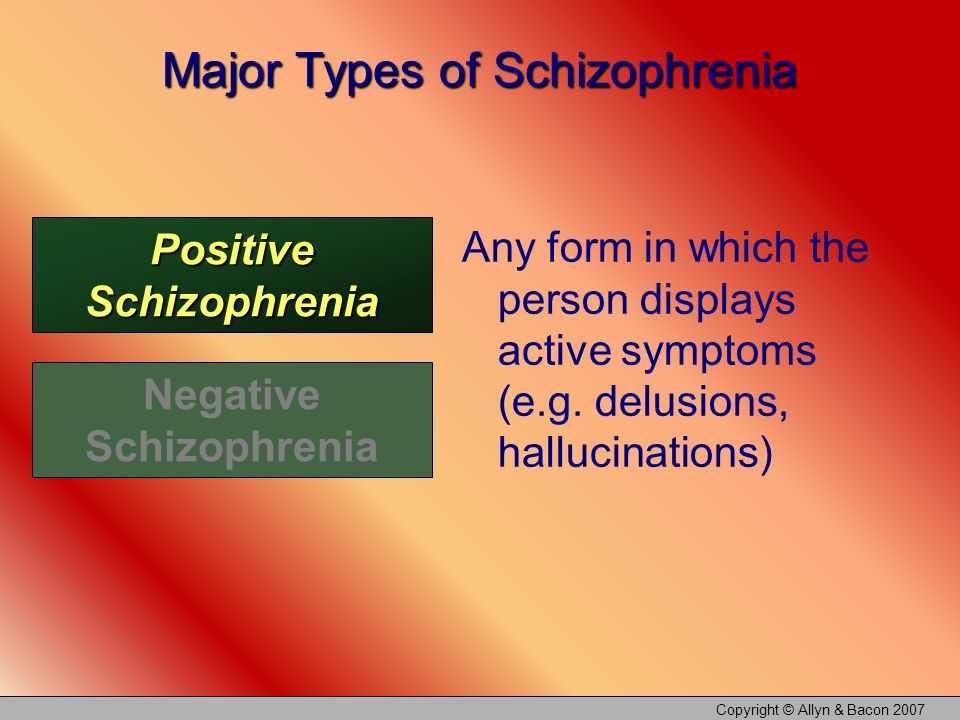 Major Types of Schizophrenia

Positive Schizophrenia

Negative Schizophrenia

Any form in which the person displays active symptoms (e.g. delusions, hallucinations)

Copyright © Allyn & Bacon 2007